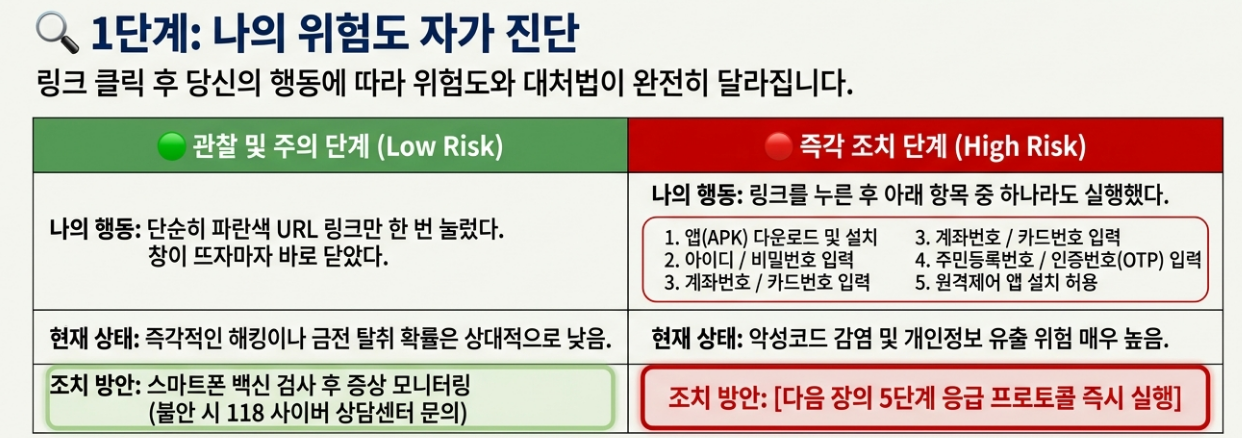 1단계: 나의 위험도 자가 진단
링크 클릭 후 당신의 행동에 따라 위험도와 대처법이 완전히 달라집니다.

| 관찰 및 주의 단계 (Low Risk) | 즉각 조치 단계 (High Risk) |
|---|---|
| 나의 행동: 단순히 파란색 URL 링크만 한 번 눌렀다. 창이 뜨자마자 바로 닫았다. | 나의 행동: 링크를 누른 후 아래 항목 중 하나라도 실행했다. 1. 앱(APK) 다운로드 및 설치 2. 아이디 / 비밀번호 입력 3. 계좌번호 / 카드번호 입력 3. 계좌번호 / 카드번호 입력 4. 주민등록번호 / 인증번호(OTP) 입력 5. 원격제어 앱 설치 허용 |
| 현재 상태: 즉각적인 해킹이나 금전 탈취 확률은 상대적으로 낮음. | 현재 상태: 악성코드 감염 및 개인정보 유출 위험 매우 높음. |
| 조치 방안: 스마트폰 백신 검사 후 증상 모니터링 (불안 시 118 사이버 상담센터 문의) | 조치 방안: [다음 장의 5단계 응급 프로토콜 즉시 실행] |